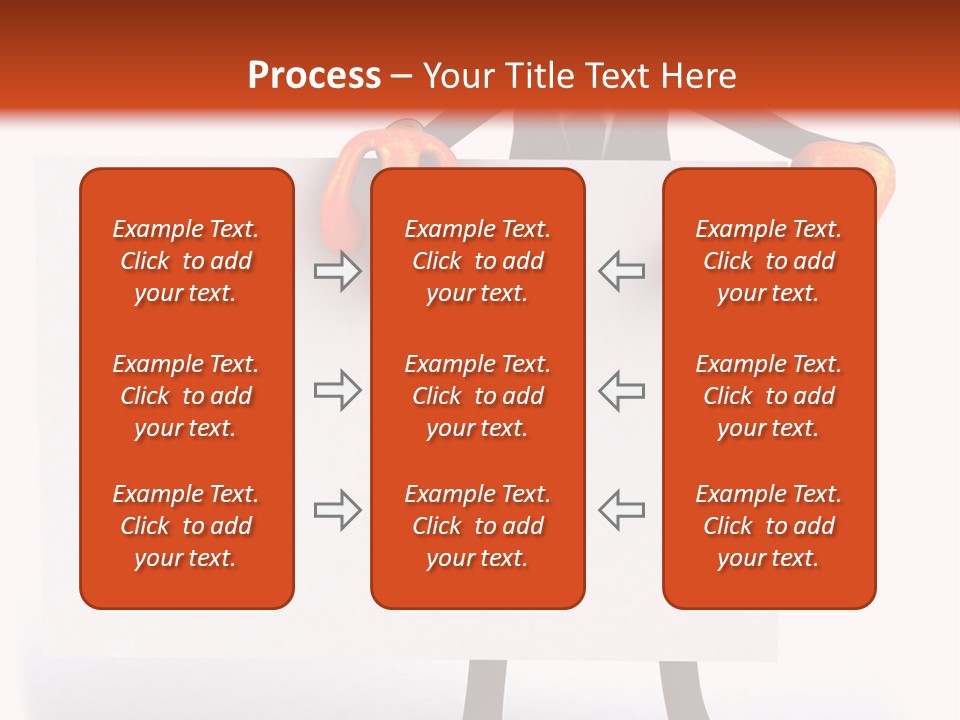 Process – Your Title Text Here

Example Text. Click to add your text.

Example Text. Click to add your text.

Example Text. Click to add your text.

Example Text. Click to add your text.

Example Text. Click to add your text.

Example Text. Click to add your text.

Example Text. Click to add your text.

Example Text. Click to add your text.

Example Text. Click to add your text.